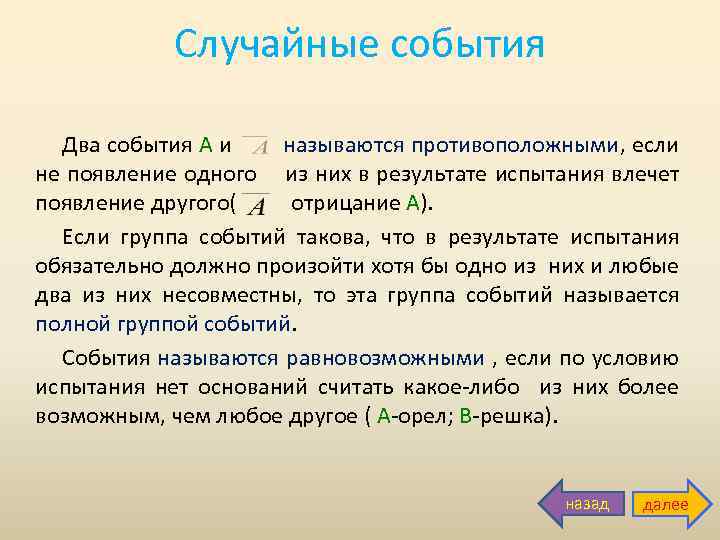 Случайные события

Два события А и $\overline{A}$ называются противоположными, если не появление одного из них в результате испытания влечет появление другого( $\overline{A}$ отрицание А).

Если группа событий такова, что в результате испытания обязательно должно произойти хотя бы одно из них и любые два из них несовместны, то эта группа событий называется полной группой событий.

События называются равновозможными , если по условию испытания нет оснований считать какое-либо из них более возможным, чем любое другое ( А-орел; В-решка).

назад

далее